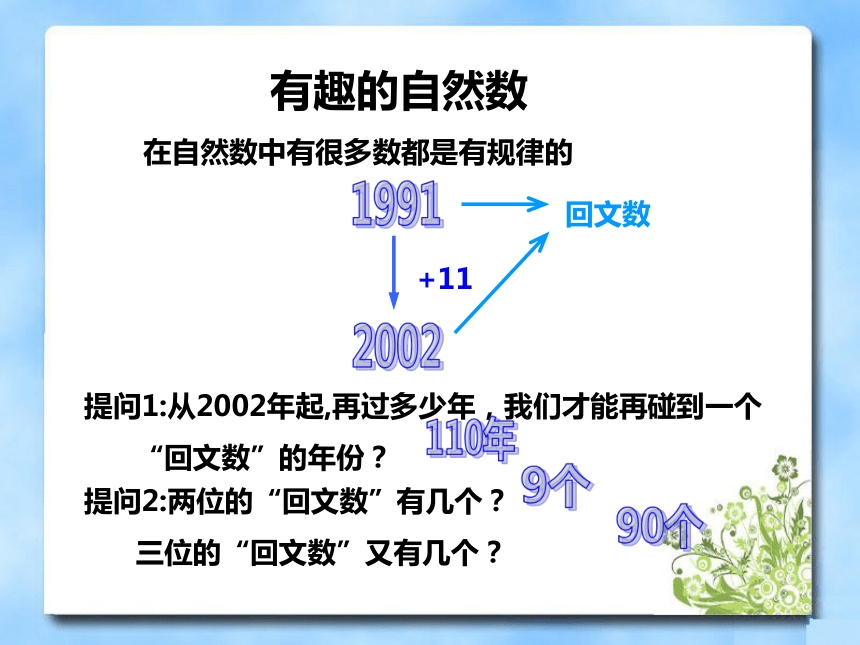 有趣的自然数

在自然数中有很多数都是有规律的

1991

回文数

+11

2002

提问1:从2002年起,再过多少年，我们才能再碰到一个“回文数”的年份？

110年

提问2:两位的“回文数”有几个？

9个

三位的“回文数”又有几个？

90个